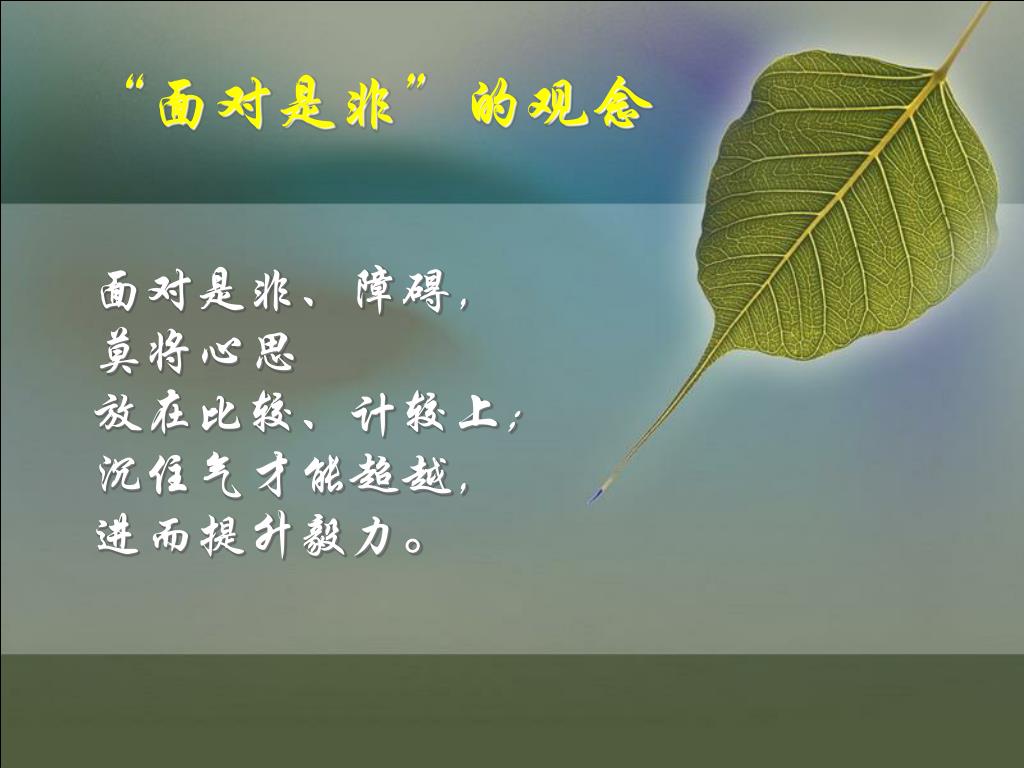 “面对是非”的观念

面对是非、障碍，
莫将心思
放在比较、计较上；
沉住气才能超越，
进而提升毅力。